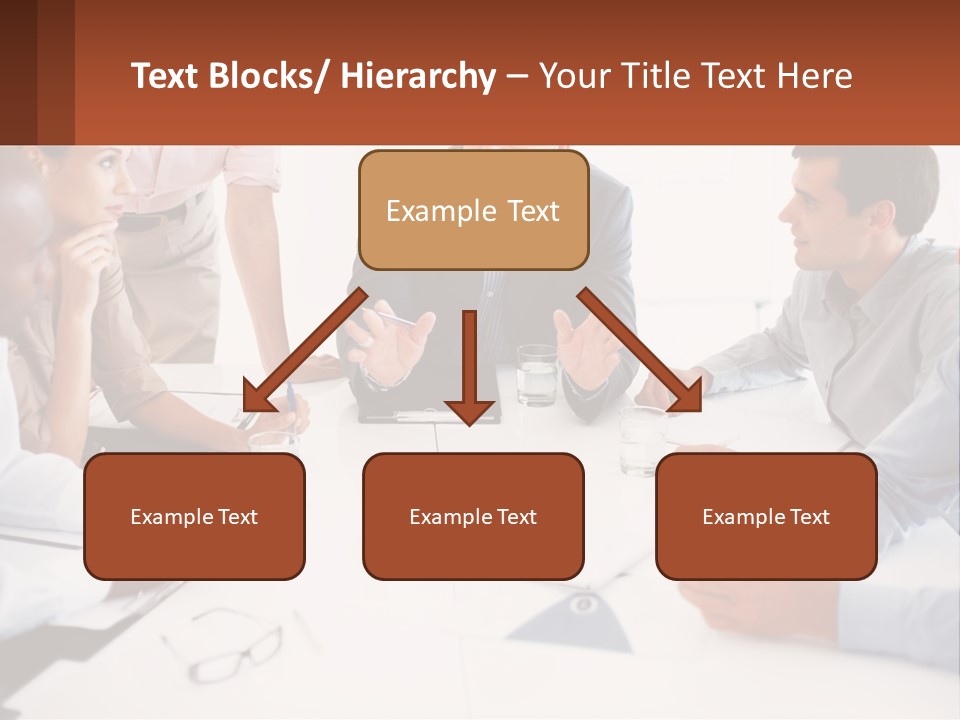 Text Blocks/ Hierarchy – Your Title Text Here

Example Text

Example Text

Example Text

Example Text